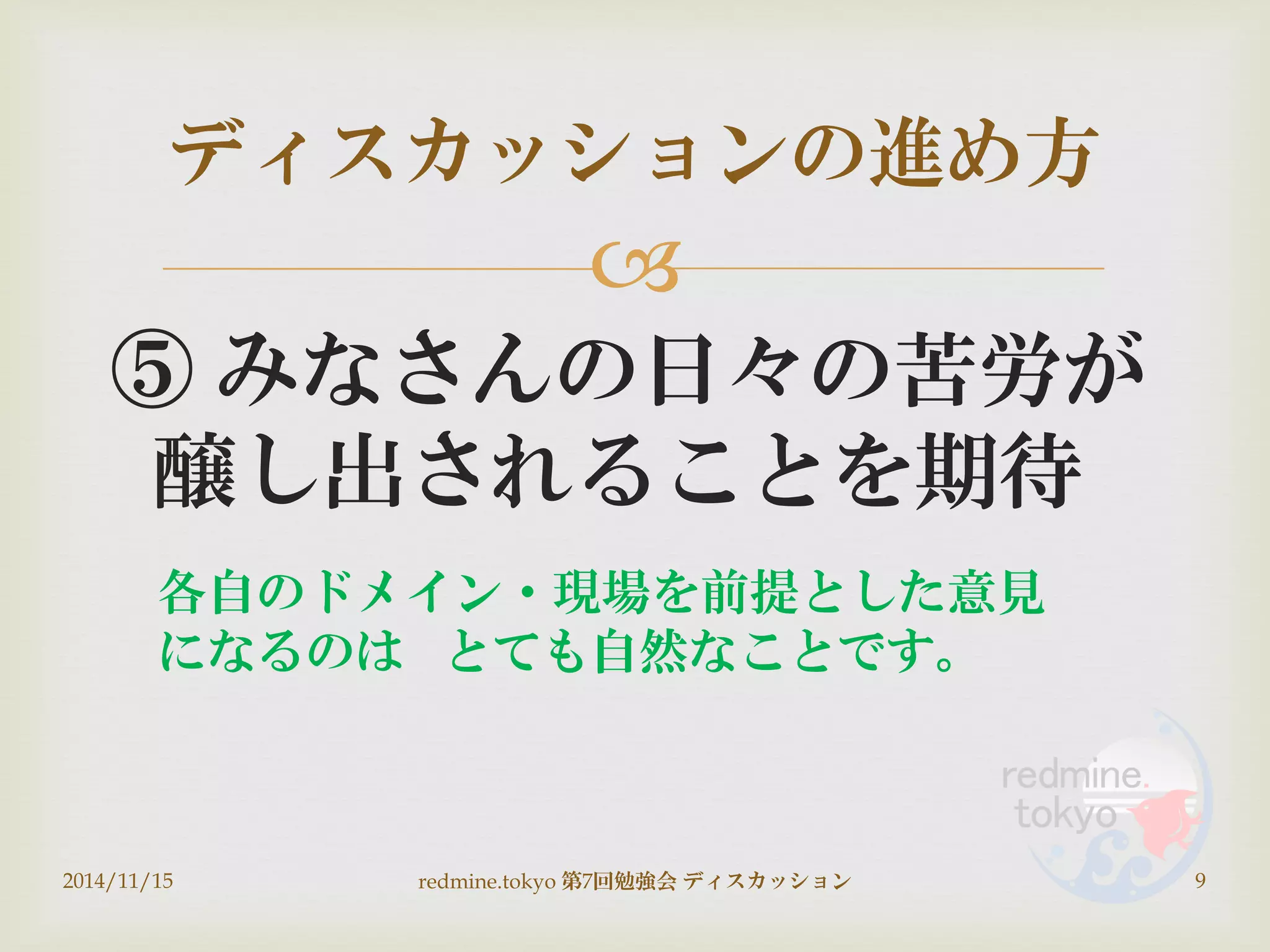 ディスカッションの進め方

⑤ みなさんの日々の苦労が醸し出されることを期待

各自のドメイン・現場を前提とした意見になるのは　とても自然なことです。

redmine.tokyo

2014/11/15

redmine.tokyo 第7回勉強会 ディスカッション

9